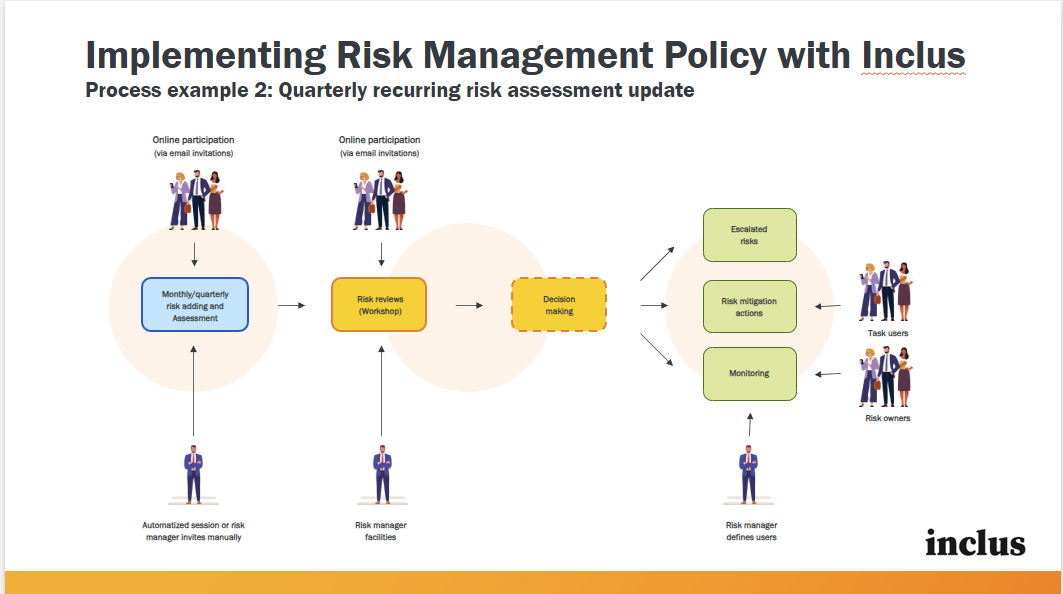 Implementing Risk Management Policy with Inclus
Process example 2: Quarterly recurring risk assessment update

Online participation
(via email invitations)

Online participation
(via email invitations)

Monthly/quarterly risk adding and Assessment

Risk reviews (Workshop)

Decision making

Escalated risks

Risk mitigation actions

Monitoring

Task users

Risk owners

Automatized session or risk manager invites manually

Risk manager facilities

Risk manager defines users

inclus